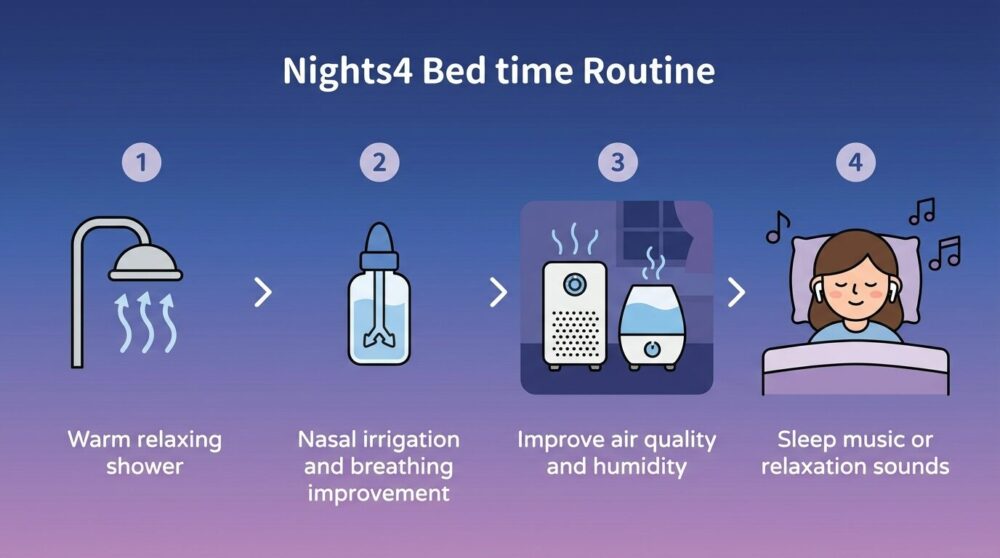 Nights4 Bed time Routine

1

2

3

4

Warm relaxing shower

Nasal irrigation and breathing improvement

Improve air quality and humidity

Sleep music or relaxation sounds